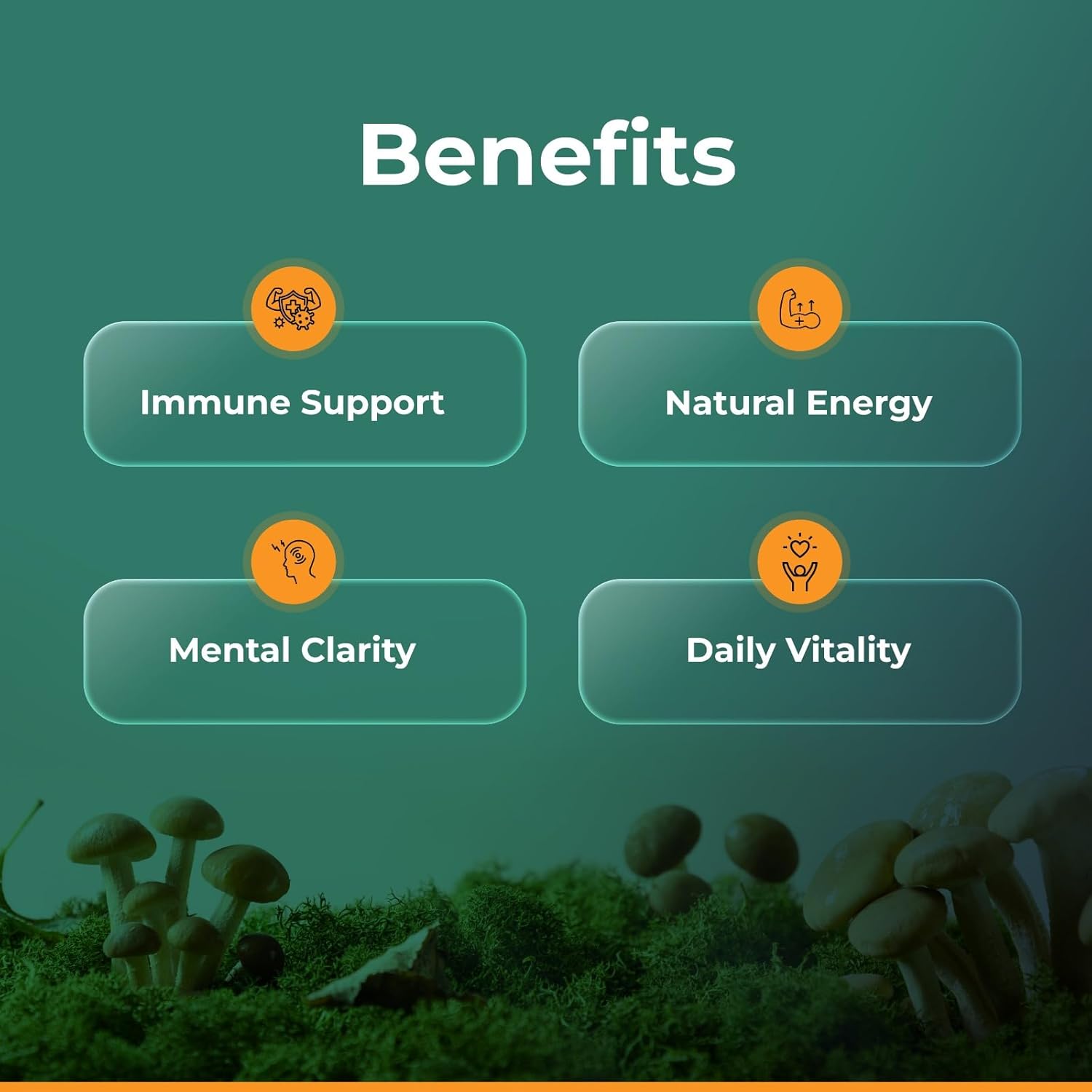 Benefits

Immune Support

Natural Energy

Mental Clarity

Daily Vitality